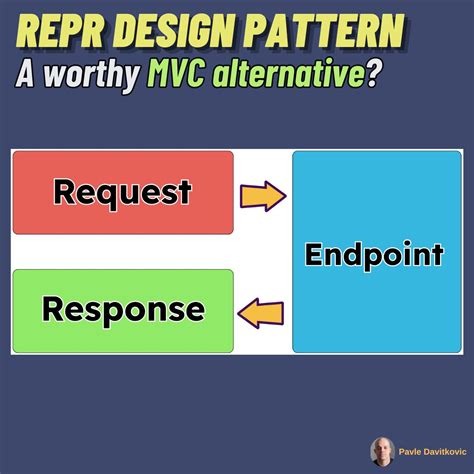 REPR DESIGN PATTERN
A worthy MVC alternative?

Request

Endpoint

Response

Pavle Davitkovic